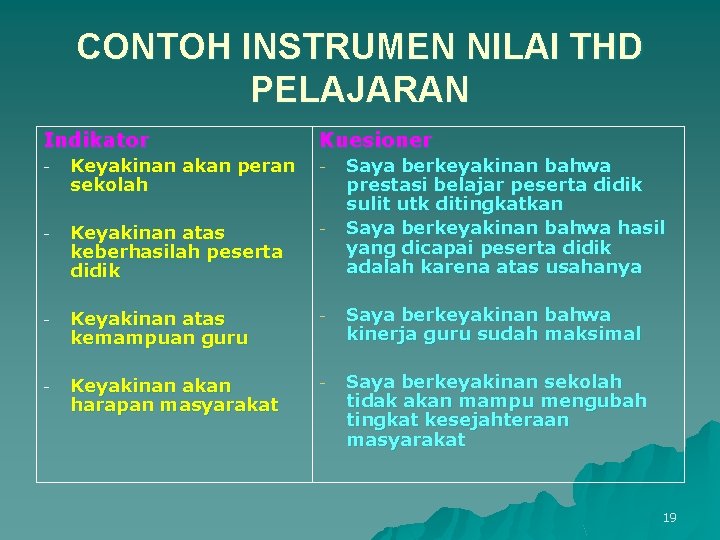 CONTOH INSTRUMEN NILAI THD PELAJARAN

| Indikator | Kuesioner |
|---|---|
| - Keyakinan akan peran sekolah | - Saya berkeyakinan bahwa prestasi belajar peserta didik sulit utk ditingkatkan |
| - Keyakinan atas keberhasilah peserta didik | - Saya berkeyakinan bahwa hasil yang dicapai peserta didik adalah karena atas usahanya |
| - Keyakinan atas kemampuan guru | - Saya berkeyakinan bahwa kinerja guru sudah maksimal |
| - Keyakinan akan harapan masyarakat | - Saya berkeyakinan sekolah tidak akan mampu mengubah tingkat kesejahteraan masyarakat |

19